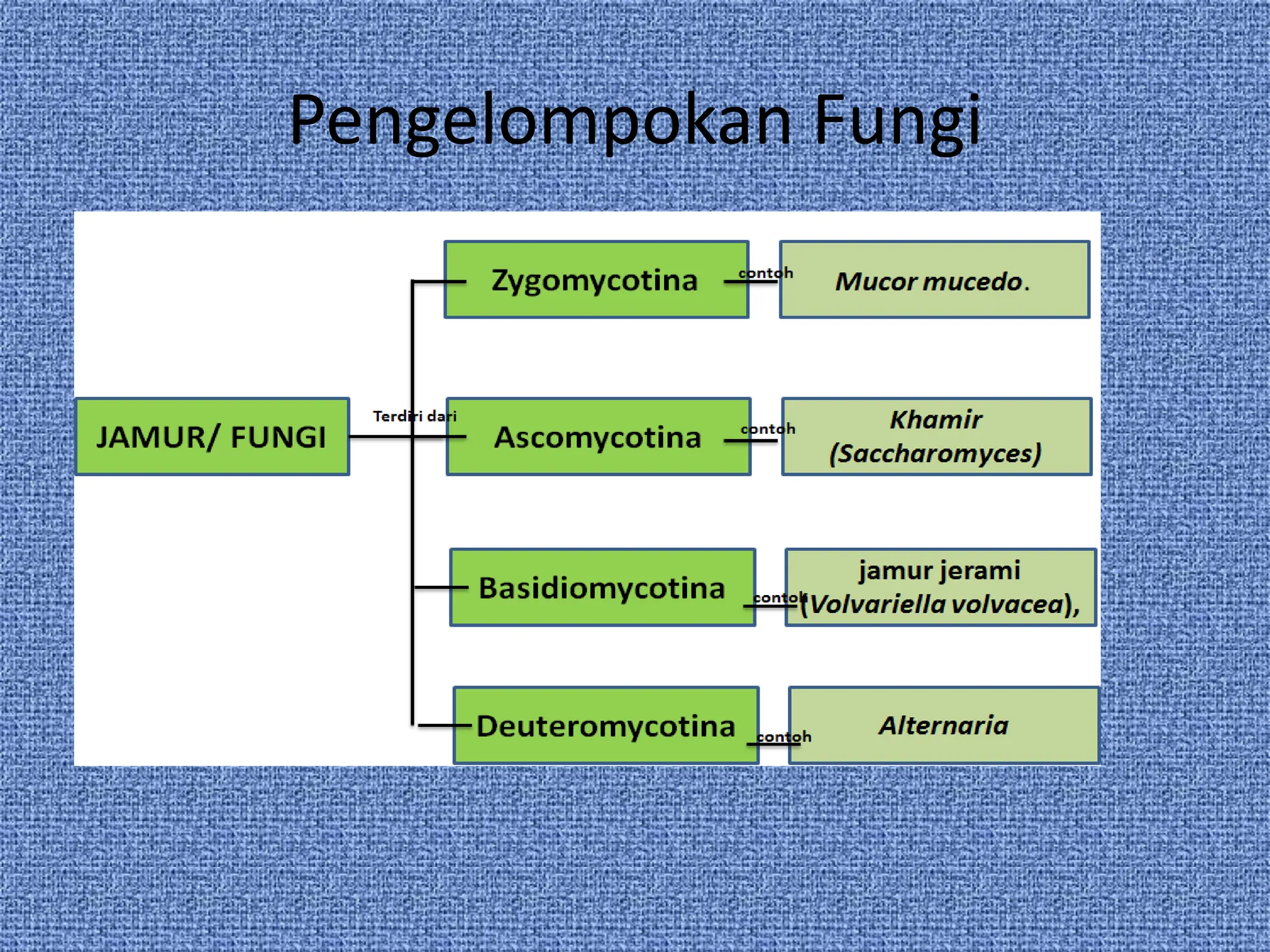 Pengelompokan Fungi

JAMUR/ FUNGI

Terdiri dari

Zygomycotina

contoh

Mucor mucedo.

Ascomycotina

contoh

Khamir (Saccharomyces)

Basidiomycotina

contoh

jamur jerami (Volvariella volvacea),

Deuteromycotina

contoh

Alternaria